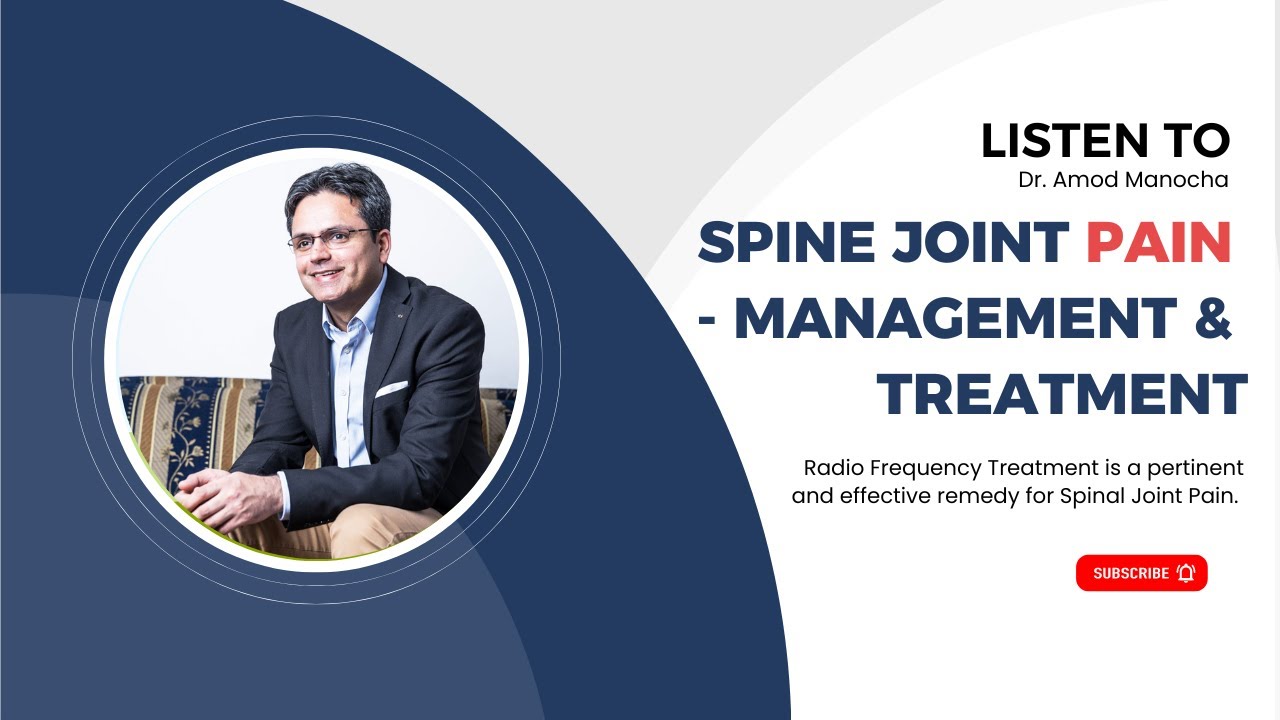 LISTEN TO
Dr. Amod Manocha

SPINE JOINT PAIN - MANAGEMENT & TREATMENT

Radio Frequency Treatment is a pertinent and effective remedy for Spinal Joint Pain.

SUBSCRIBE